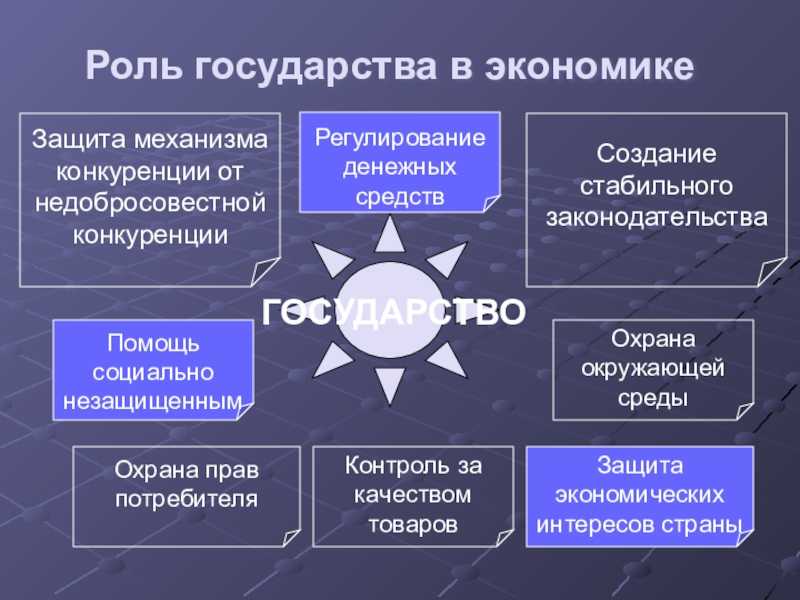 Роль государства в экономике

Защита механизма конкуренции от недобросовестной конкуренции

Регулирование денежных средств

Создание стабильного законодательства

ГОСУДАРСТВО

Помощь социально незащищенным

Охрана окружающей среды

Охрана прав потребителя

Контроль за качеством товаров

Защита экономических интересов страны